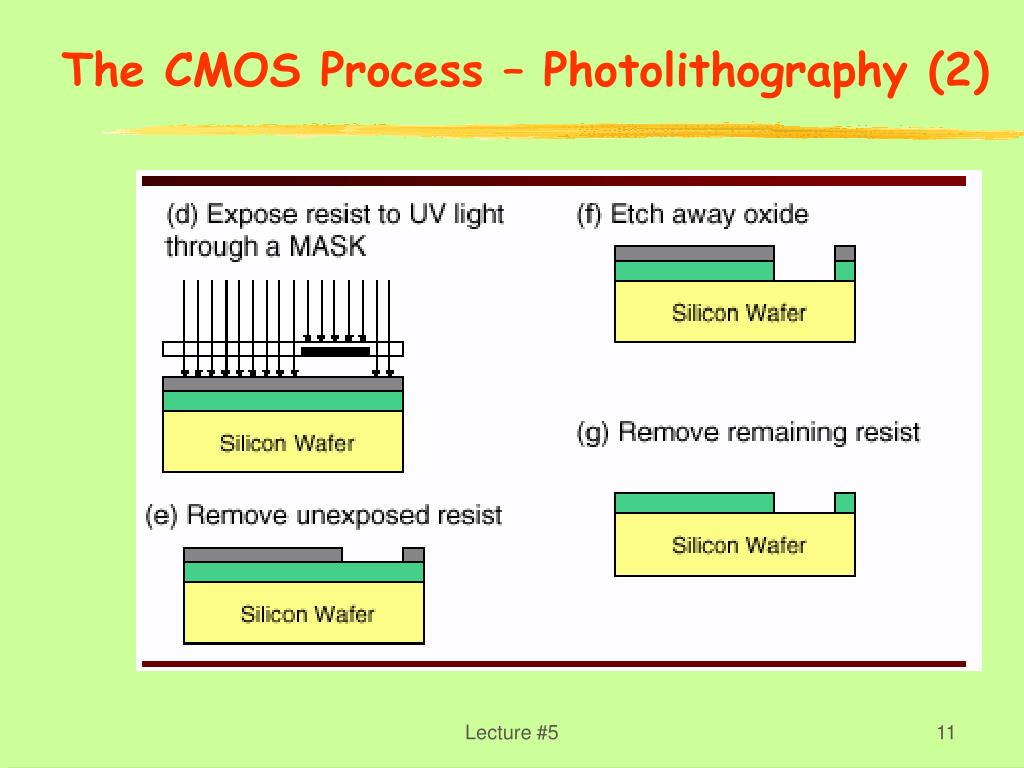 The CMOS Process – Photolithography (2)

(d) Expose resist to UV light through a MASK

Silicon Wafer

(e) Remove unexposed resist

Silicon Wafer

(f) Etch away oxide

Silicon Wafer

(g) Remove remaining resist

Silicon Wafer

Lecture #5

11